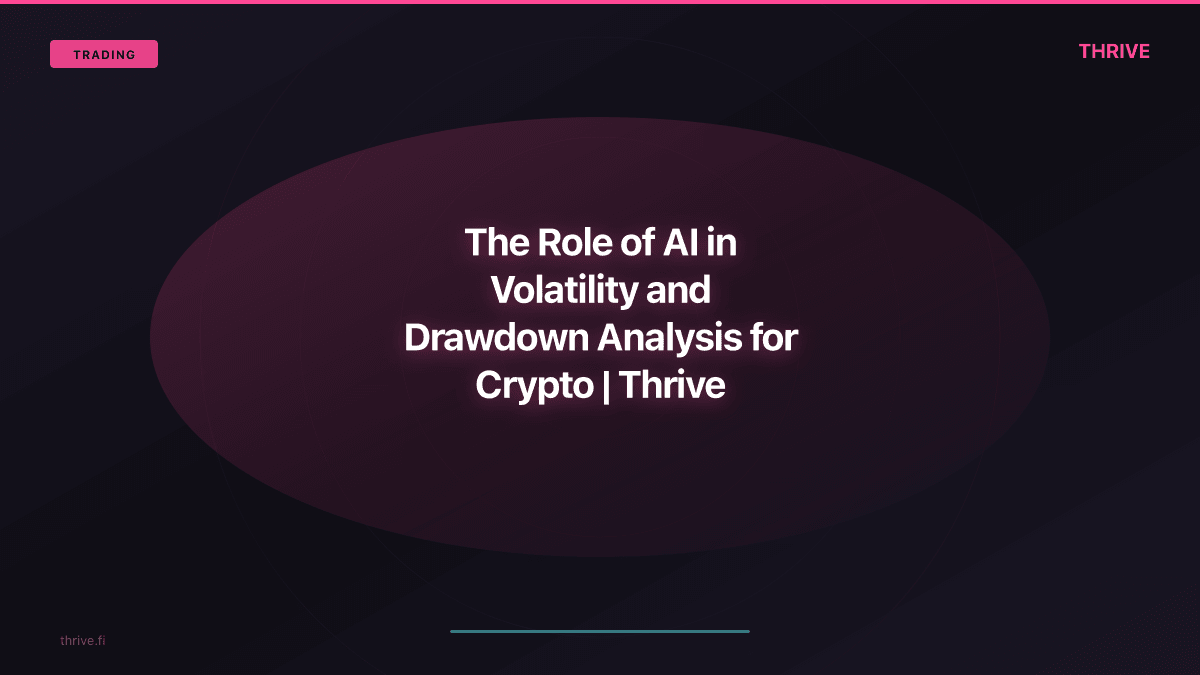 TRADING

THRIVE

The Role of AI in Volatility and Drawdown Analysis for Crypto | Thrive

thrive.fi